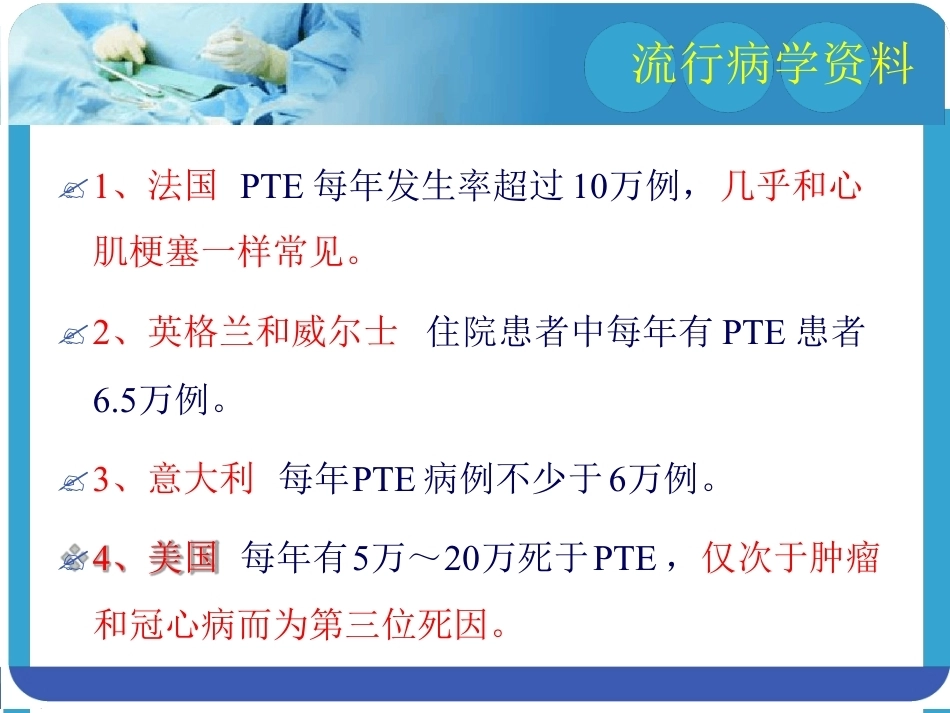 流行病学资料

1、法国 PTE 每年发生率超过 10万例，几乎和心肌梗塞一样常见。

2、英格兰和威尔士 住院患者中每年有 PTE 患者 6.5万例。

3、意大利 每年PTE 病例不少于 6万例。

4、美国 每年有 5万～20万死于PTE，仅次于肿瘤和冠心病而为第三位死因。